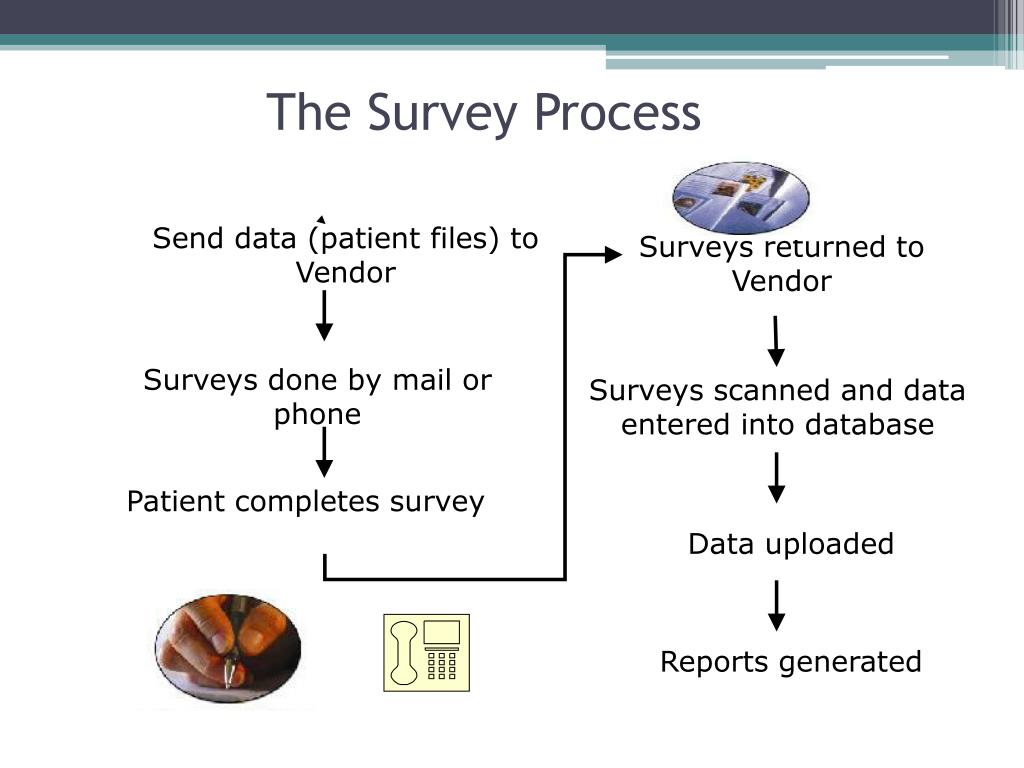 The Survey Process

Send data (patient files) to Vendor

Surveys done by mail or phone

Patient completes survey

Surveys returned to Vendor

Surveys scanned and data entered into database

Data uploaded

Reports generated